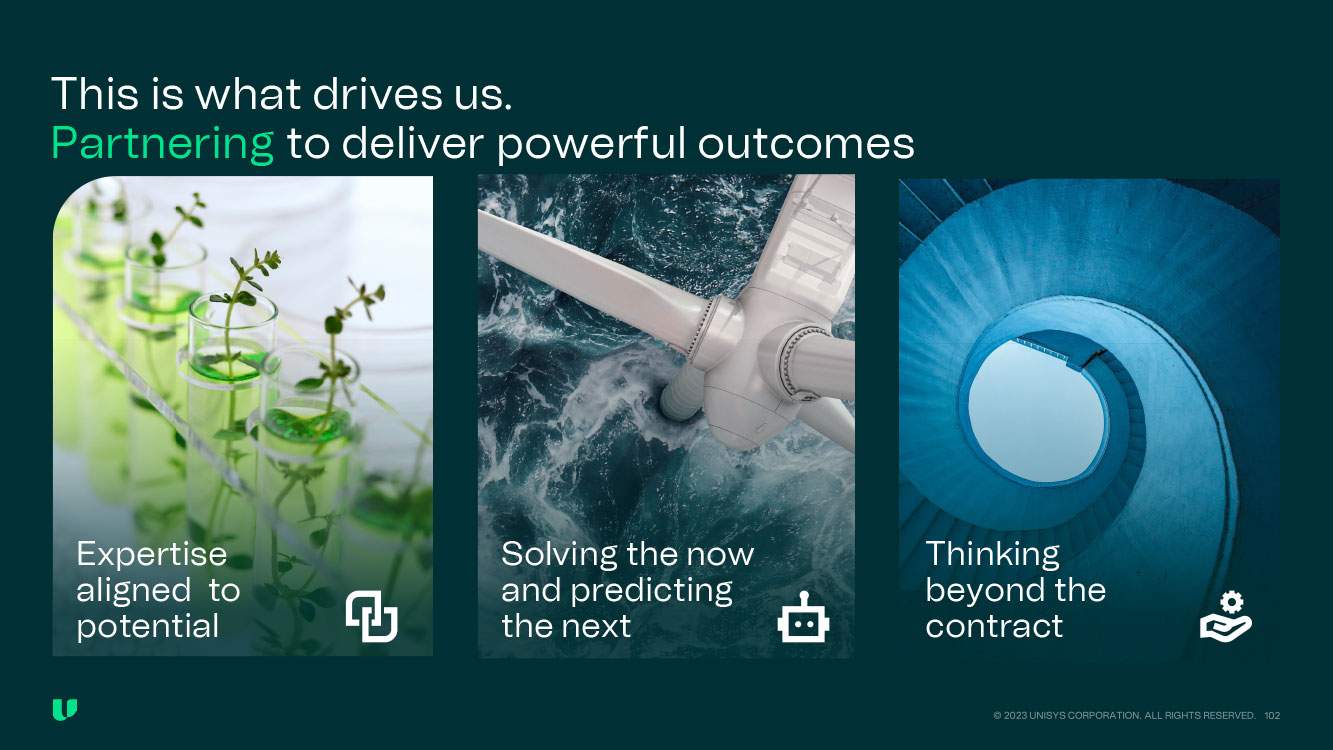 This is what drives us.
Partnering to deliver powerful outcomes

Expertise aligned to potential

Solving the now and predicting the next

Thinking beyond the contract

© 2023 UNISYS CORPORATION. ALL RIGHTS RESERVED. 102